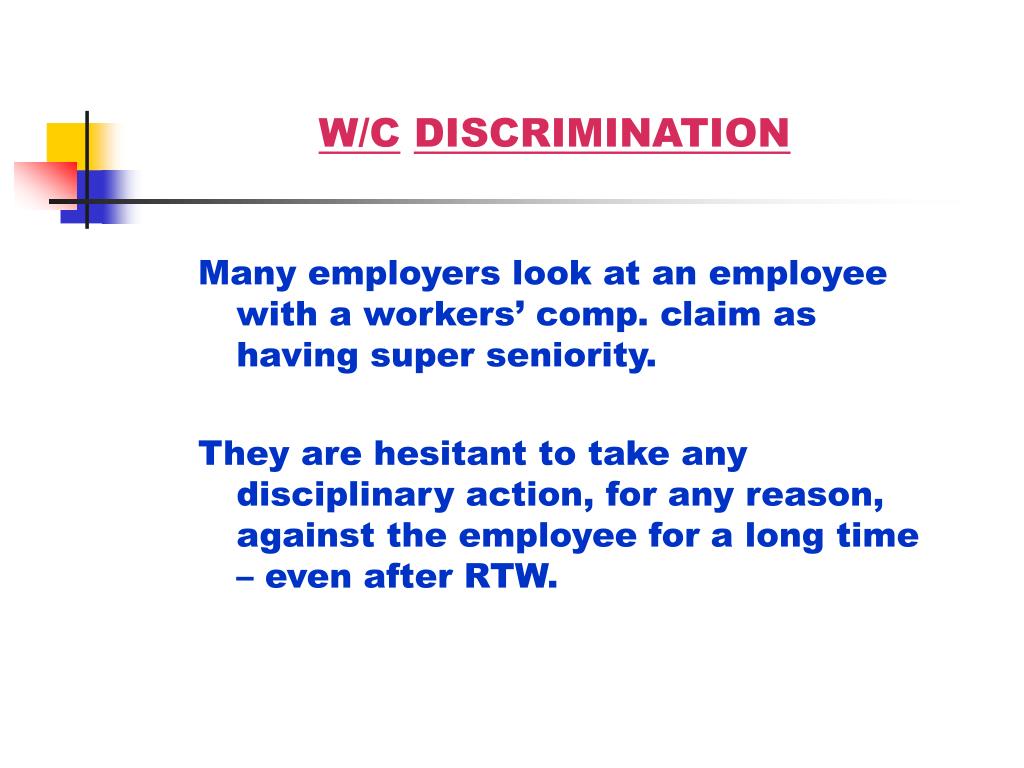 W/C DISCRIMINATION

Many employers look at an employee with a workers’ comp. claim as having super seniority.

They are hesitant to take any disciplinary action, for any reason, against the employee for a long time – even after RTW.